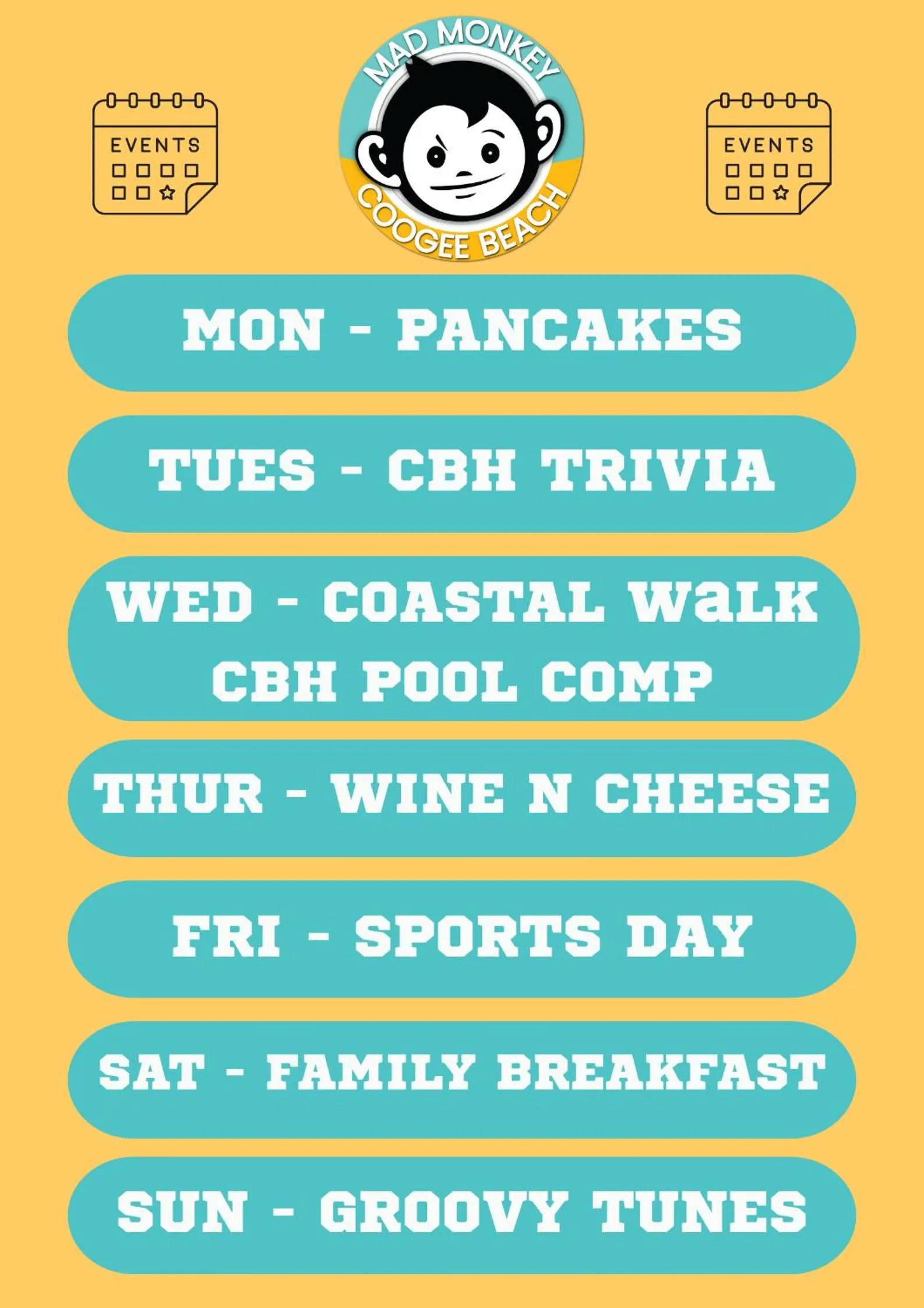 EVENTS

MAD MONKEY
COOGEE BEACH

EVENTS

MON - PANCAKES

TUES - CBH TRIVIA

WED - COASTAL WaLK
CBH POOL COMP

THUR - WINE N CHEESE

FRI - SPORTS DAY

SAT - FAMILY BREAKFAST

SUN - GROOVY TUNES